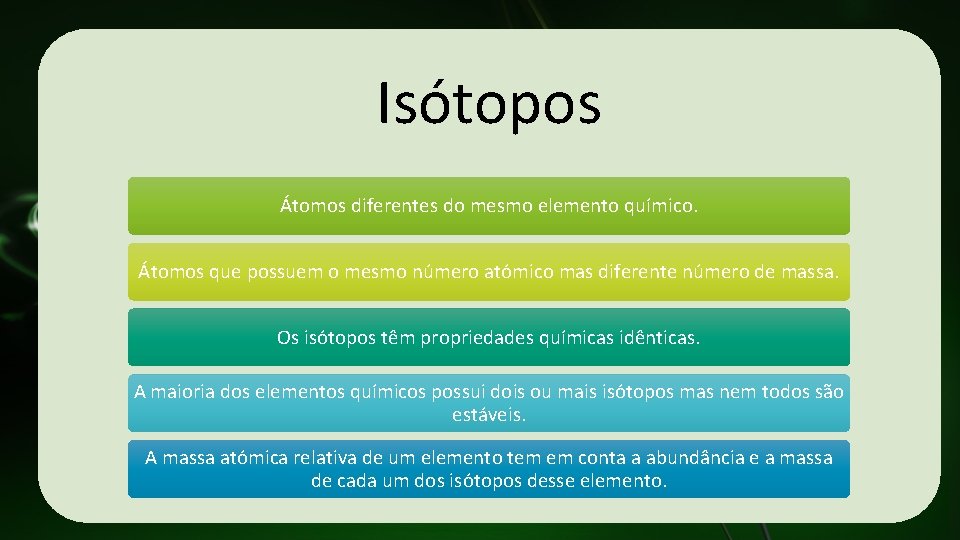 Isótopos

Átomos diferentes do mesmo elemento químico.

Átomos que possuem o mesmo número atómico mas diferente número de massa.

Os isótopos têm propriedades químicas idênticas.

A maioria dos elementos químicos possui dois ou mais isótopos mas nem todos são estáveis.

A massa atómica relativa de um elemento tem em conta a abundância e a massa de cada um dos isótopos desse elemento.